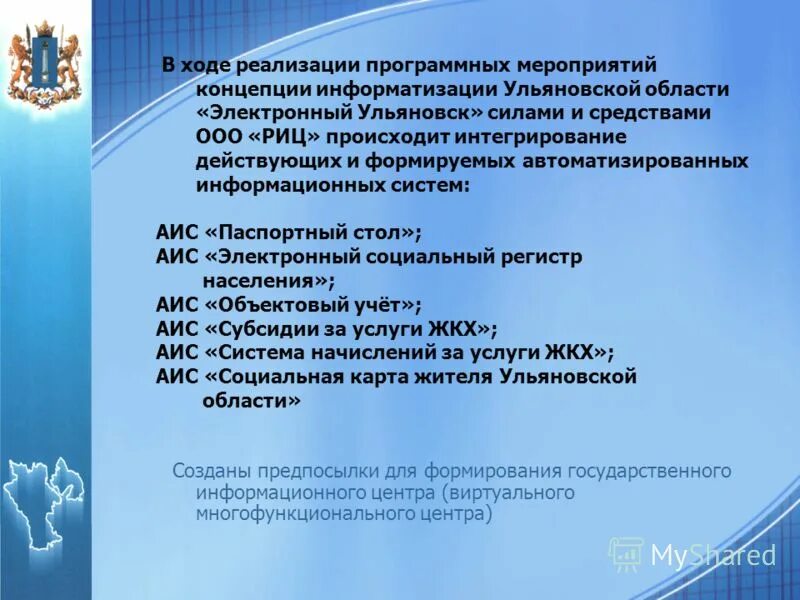 В ходе реализации программных мероприятий концепции информатизации Ульяновской области «Электронный Ульяновск» силами и средствами ООО «РИЦ» происходит интегрирование действующих и формируемых автоматизированных информационных систем:

АИС «Паспортный стол»;
АИС «Электронный социальный регистр населения»;
АИС «Объектовый учёт»;
АИС «Субсидии за услуги ЖКХ»;
АИС «Система начислений за услуги ЖКХ»;
АИС «Социальная карта жителя Ульяновской области»

Созданы предпосылки для формирования государственного информационного центра (виртуального многофункционального центра)

MyShared